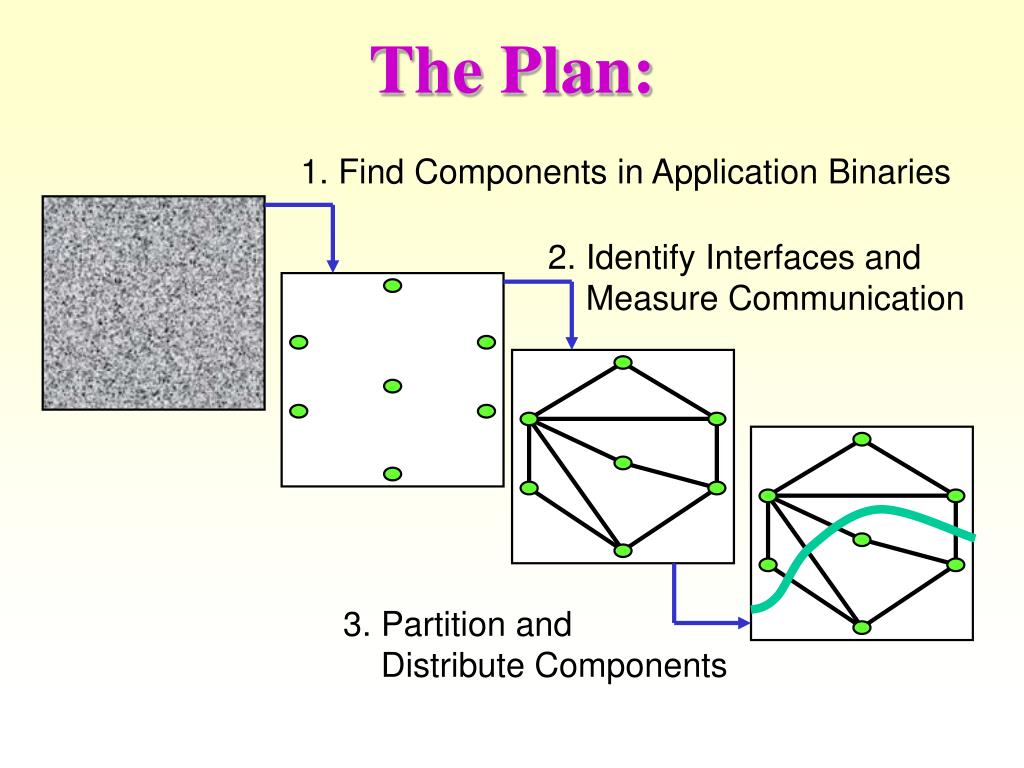 The Plan:

1. Find Components in Application Binaries

2. Identify Interfaces and Measure Communication

3. Partition and Distribute Components